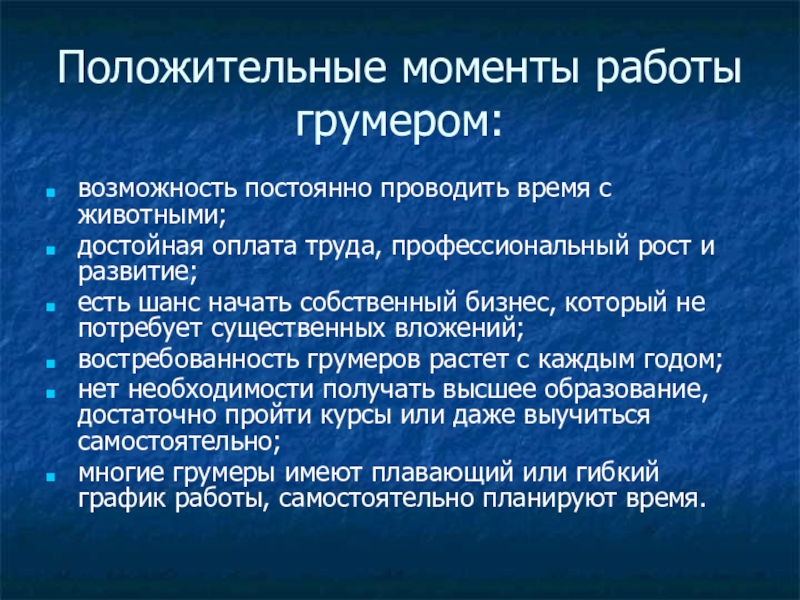 Положительные моменты работы грумером:

- возможность постоянно проводить время с животными;
- достойная оплата труда, профессиональный рост и развитие;
- есть шанс начать собственный бизнес, который не потребует существенных вложений;
- востребованность грумеров растет с каждым годом;
- нет необходимости получать высшее образование, достаточно пройти курсы или даже выучиться самостоятельно;
- многие грумеры имеют плавающий или гибкий график работы, самостоятельно планируют время.